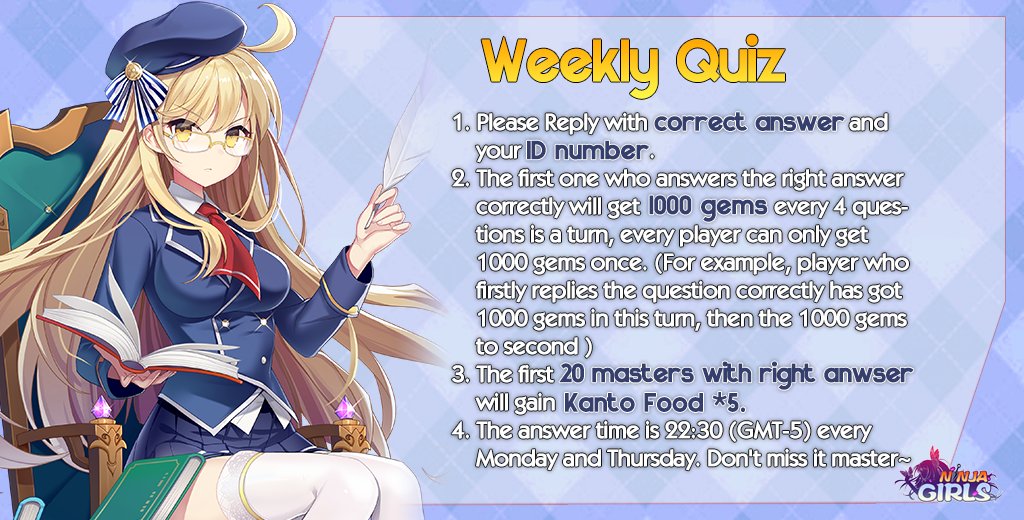 Weekly Quiz

1. Please Reply with correct answer and your ID number.
2. The first one who answers the right answer correctly will get 1000 gems every 4 questions is a turn, every player can only get 1000 gems once. (For example, player who firstly replies the question correctly has got 1000 gems in this turn, then the 1000 gems to second )
3. The first 20 masters with right anwser will gain Kanto Food *5.
4. The answer time is 22:30 (GMT-5) every Monday and Thursday. Don't miss it master~

NINJA GIRLS